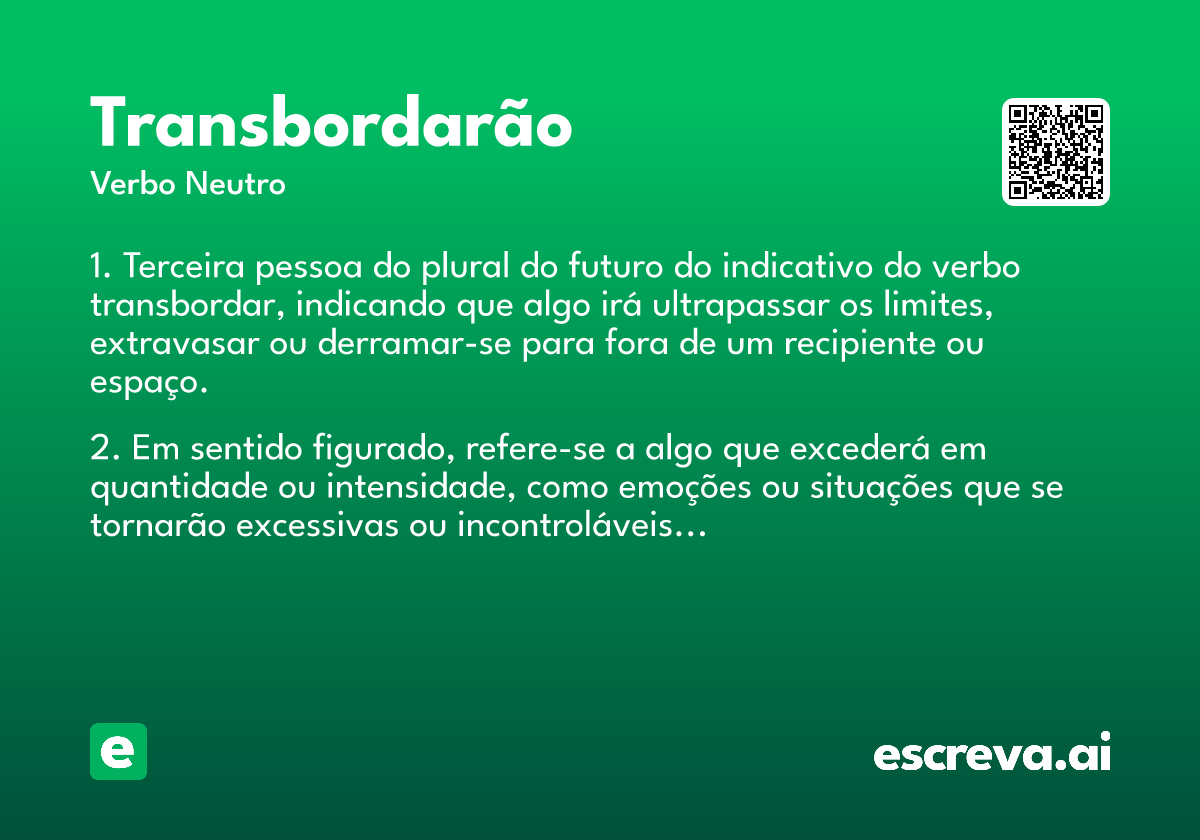 Transbordarão

Verbo Neutro

1. Terceira pessoa do plural do futuro do indicativo do verbo transbordar, indicando que algo irá ultrapassar os limites, extravasar ou derramar-se para fora de um recipiente ou espaço.

2. Em sentido figurado, refere-se a algo que excederá em quantidade ou intensidade, como emoções ou situações que se tornarão excessivas ou incontroláveis...

e

escreva.ai